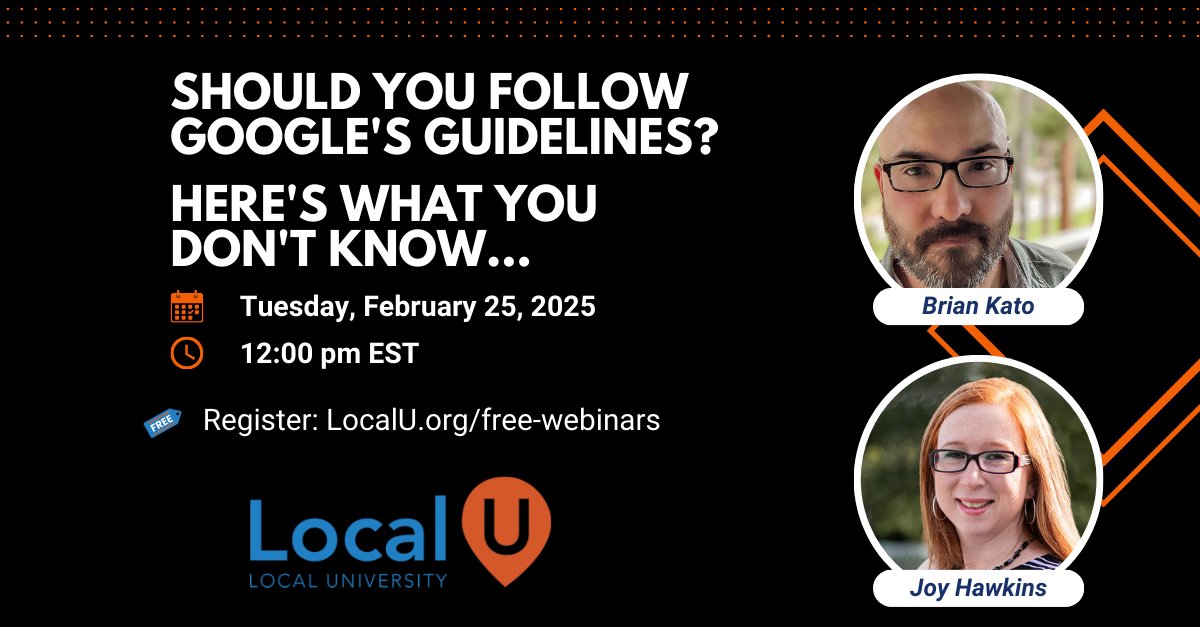 SHOULD YOU FOLLOW GOOGLE'S GUIDELINES?

HERE'S WHAT YOU DON'T KNOW...

Tuesday, February 25, 2025

12:00 pm EST

FREE

Register: LocalU.org/free-webinars

Local U
LOCAL UNIVERSITY

Brian Kato

Joy Hawkins